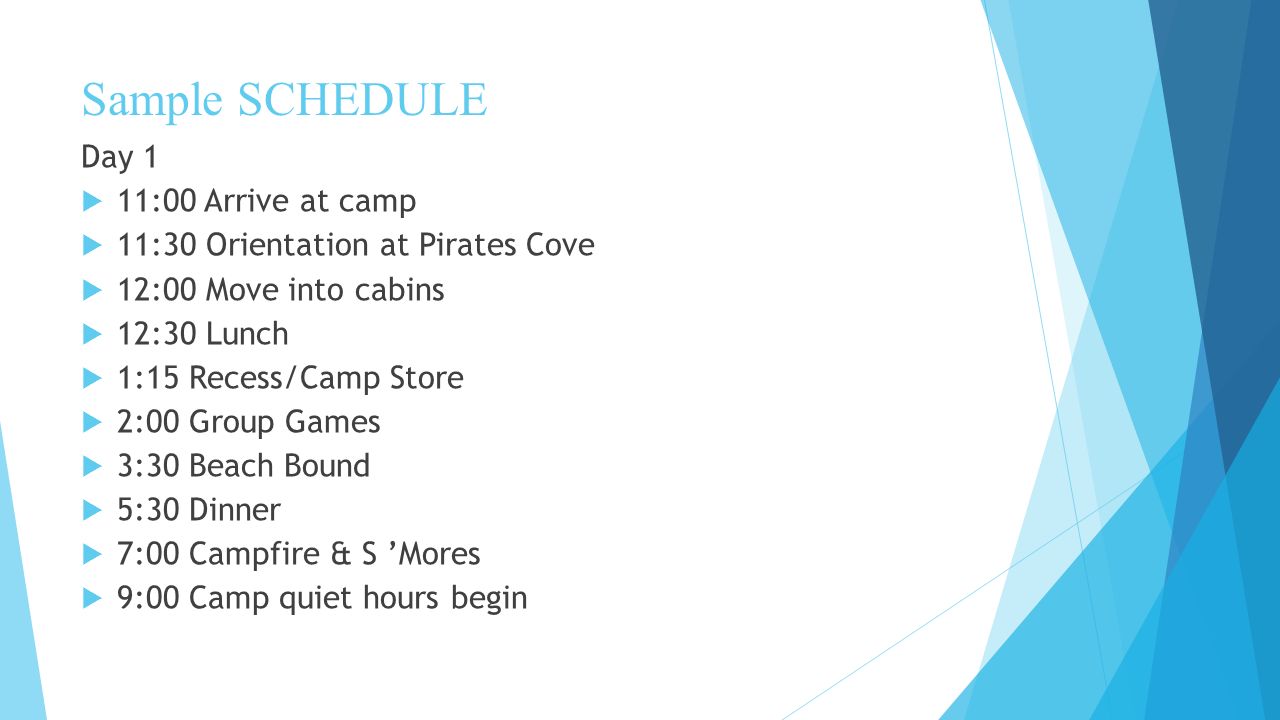 Sample SCHEDULE

Day 1

11:00 Arrive at camp

11:30 Orientation at Pirates Cove

12:00 Move into cabins

12:30 Lunch

1:15 Recess/Camp Store

2:00 Group Games

3:30 Beach Bound

5:30 Dinner

7:00 Campfire & S ’Mores

9:00 Camp quiet hours begin